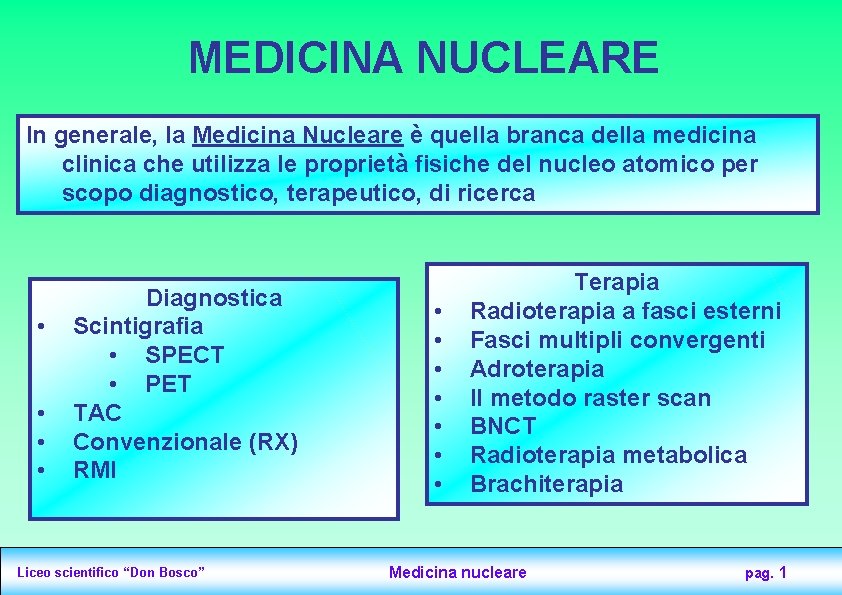 MEDICINA NUCLEARE

In generale, la Medicina Nucleare è quella branca della medicina clinica che utilizza le proprietà fisiche del nucleo atomico per scopo diagnostico, terapeutico, di ricerca

Diagnostica
• Scintigrafia
  • SPECT
  • PET
• TAC
• Convenzionale (RX)
• RMI

Terapia
• Radioterapia a fasci esterni
• Fasci multipli convergenti
• Adroterapia
• Il metodo raster scan
• BNCT
• Radioterapia metabolica
• Brachiterapia

Liceo scientifico "Don Bosco"
Medicina nucleare
pag. 1